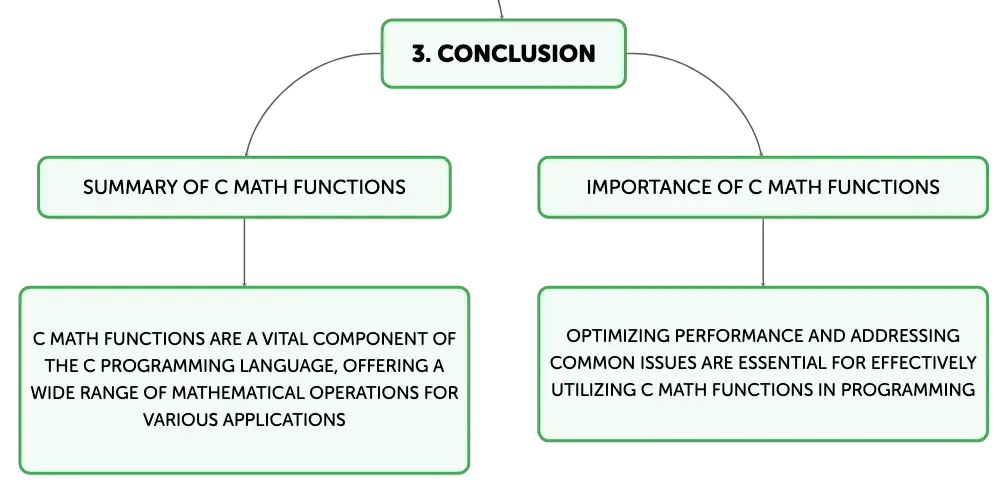 3. CONCLUSION

SUMMARY OF C MATH FUNCTIONS

C MATH FUNCTIONS ARE A VITAL COMPONENT OF THE C PROGRAMMING LANGUAGE, OFFERING A WIDE RANGE OF MATHEMATICAL OPERATIONS FOR VARIOUS APPLICATIONS

IMPORTANCE OF C MATH FUNCTIONS

OPTIMIZING PERFORMANCE AND ADDRESSING COMMON ISSUES ARE ESSENTIAL FOR EFFECTIVELY UTILIZING C MATH FUNCTIONS IN PROGRAMMING